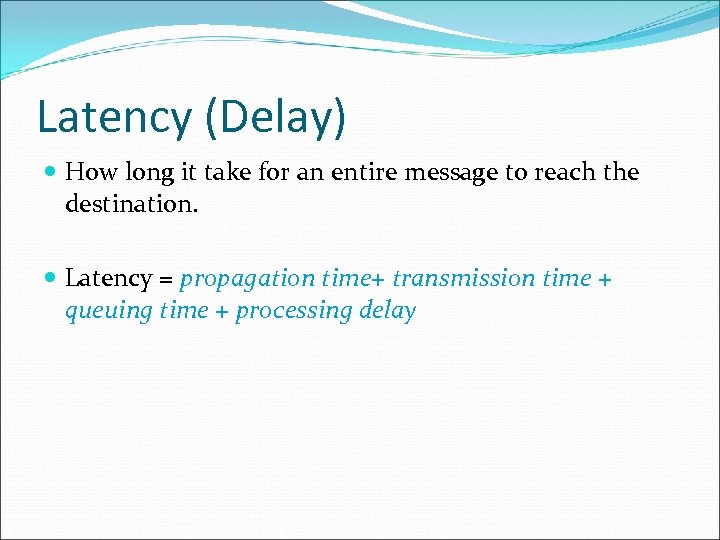 Latency (Delay)

How long it take for an entire message to reach the destination.

Latency = propagation time+ transmission time + queuing time + processing delay